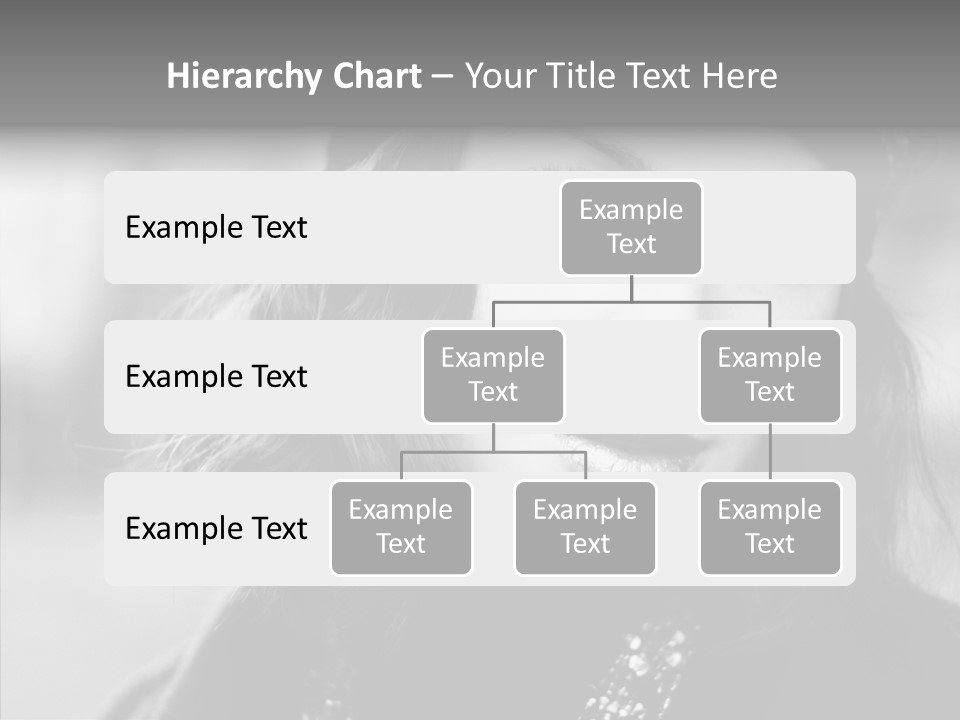 Hierarchy Chart – Your Title Text Here

Example Text

Example Text

Example Text

Example Text

Example Text

Example Text

Example Text

Example Text

Example Text